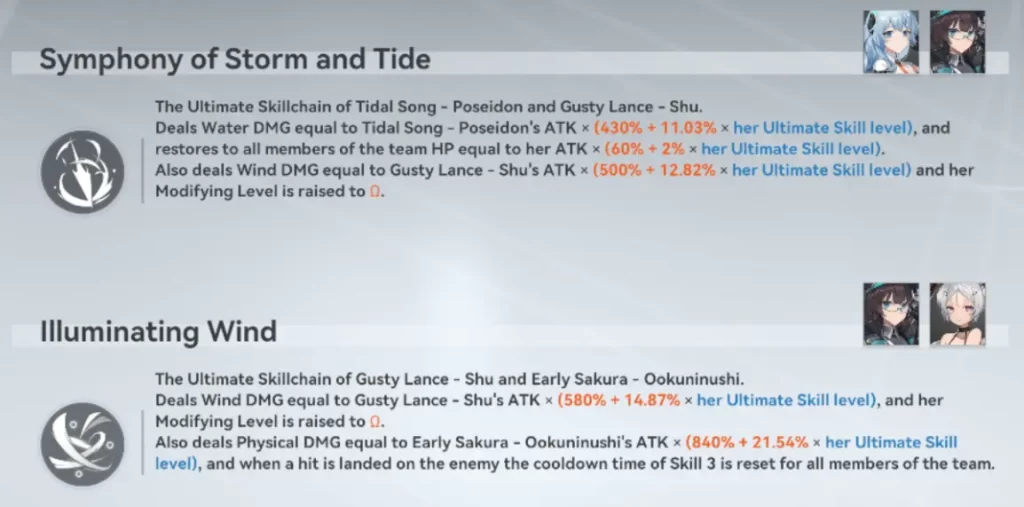 Symphony of Storm and Tide

The Ultimate Skillchain of Tidal Song - Poseidon and Gusty Lance - Shu.
Deals Water DMG equal to Tidal Song - Poseidon's ATK × (430% + 11.03% × her Ultimate Skill level), and restores to all members of the team HP equal to her ATK × (60% + 2% × her Ultimate Skill level).
Also deals Wind DMG equal to Gusty Lance - Shu's ATK × (500% + 12.82% × her Ultimate Skill level) and her Modifying Level is raised to Ω.

Illuminating Wind

The Ultimate Skillchain of Gusty Lance - Shu and Early Sakura - Ookuninushi.
Deals Wind DMG equal to Gusty Lance - Shu's ATK × (580% + 14.87% × her Ultimate Skill level), and her Modifying Level is raised to Ω.
Also deals Physical DMG equal to Early Sakura - Ookuninushi's ATK × (840% + 21.54% × her Ultimate Skill level), and when a hit is landed on the enemy the cooldown time of Skill 3 is reset for all members of the team.